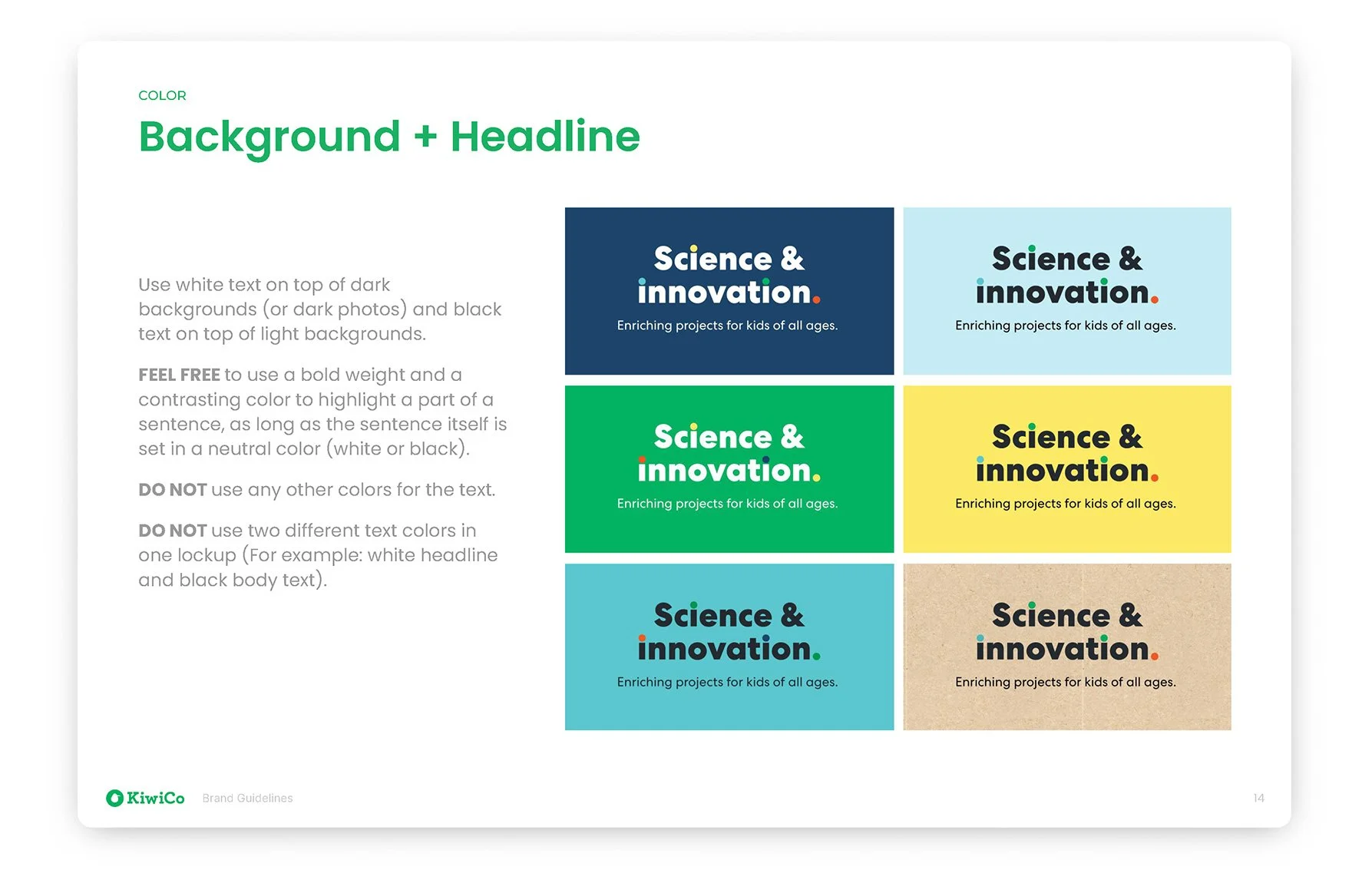 COLOR

Background + Headline

Use white text on top of dark backgrounds (or dark photos) and black text on top of light backgrounds.

FEEL FREE to use a bold weight and a contrasting color to highlight a part of a sentence, as long as the sentence itself is set in a neutral color (white or black).

DO NOT use any other colors for the text.

DO NOT use two different text colors in one lockup (For example: white headline and black body text).

Science & innovation.

Enriching projects for kids of all ages.

Science & innovation.

Enriching projects for kids of all ages.

Science & innovation.

Enriching projects for kids of all ages.

Science & innovation.

Enriching projects for kids of all ages.

Science & innovation.

Enriching projects for kids of all ages.

Science & innovation.

Enriching projects for kids of all ages.

KiwiCo Brand Guidelines

14